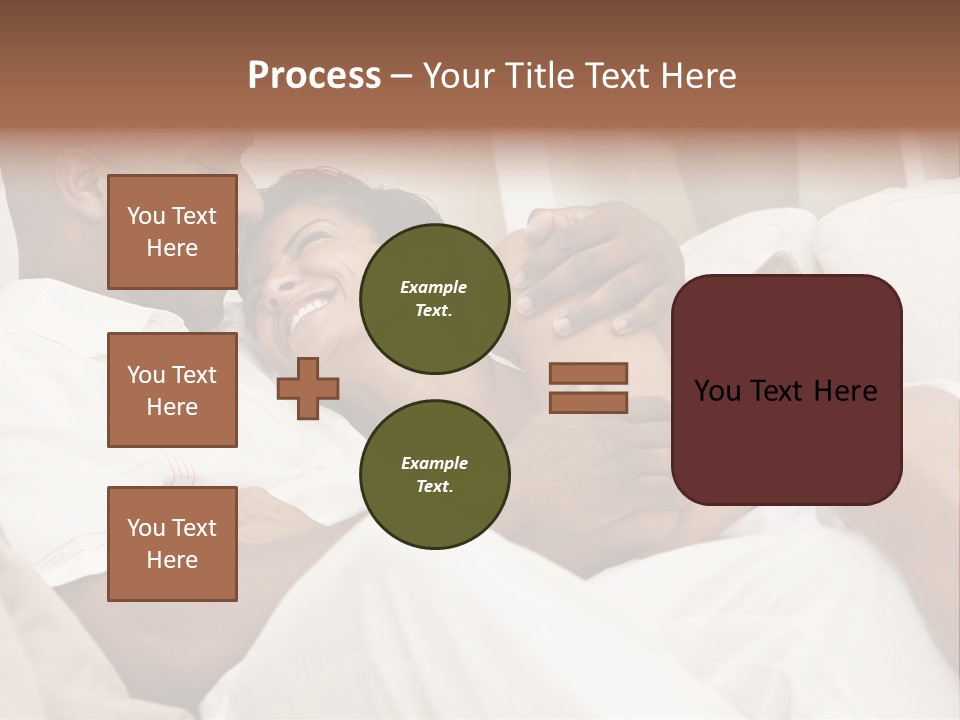 Process – Your Title Text Here

You Text Here

You Text Here

You Text Here

Example Text.

Example Text.

You Text Here